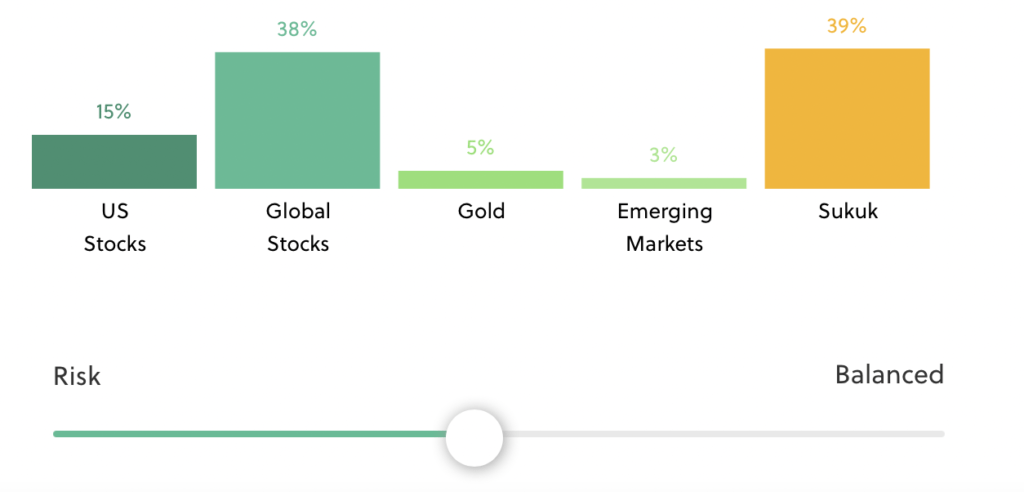 15%
US Stocks

38%
Global Stocks

5%
Gold

3%
Emerging Markets

39%
Sukuk

Risk

Balanced